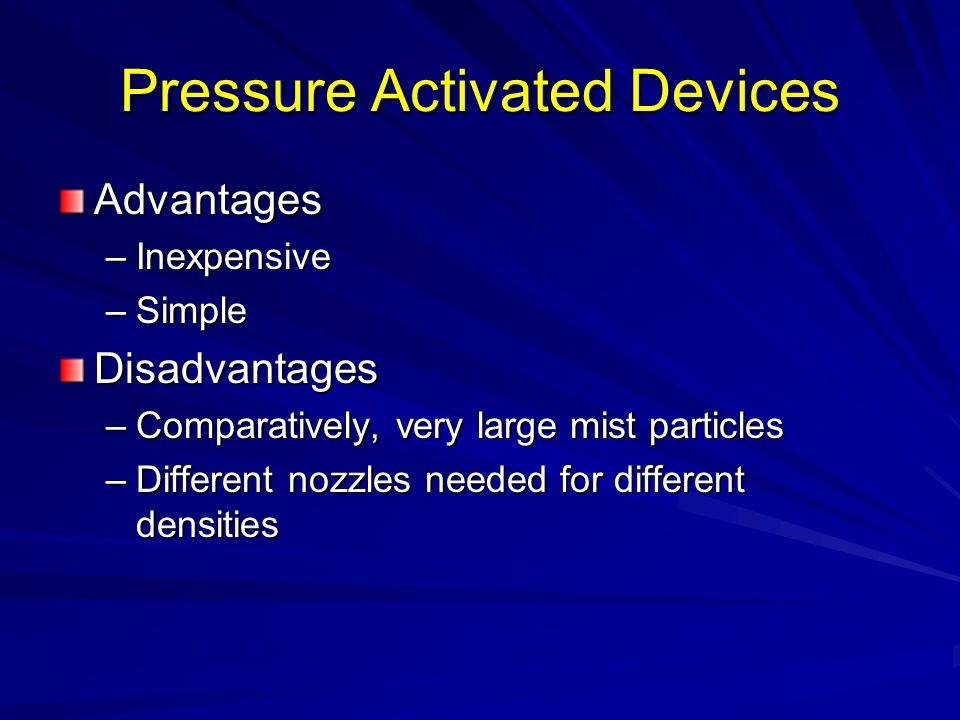 Pressure Activated Devices

Advantages
– Inexpensive
– Simple

Disadvantages
– Comparatively, very large mist particles
– Different nozzles needed for different densities